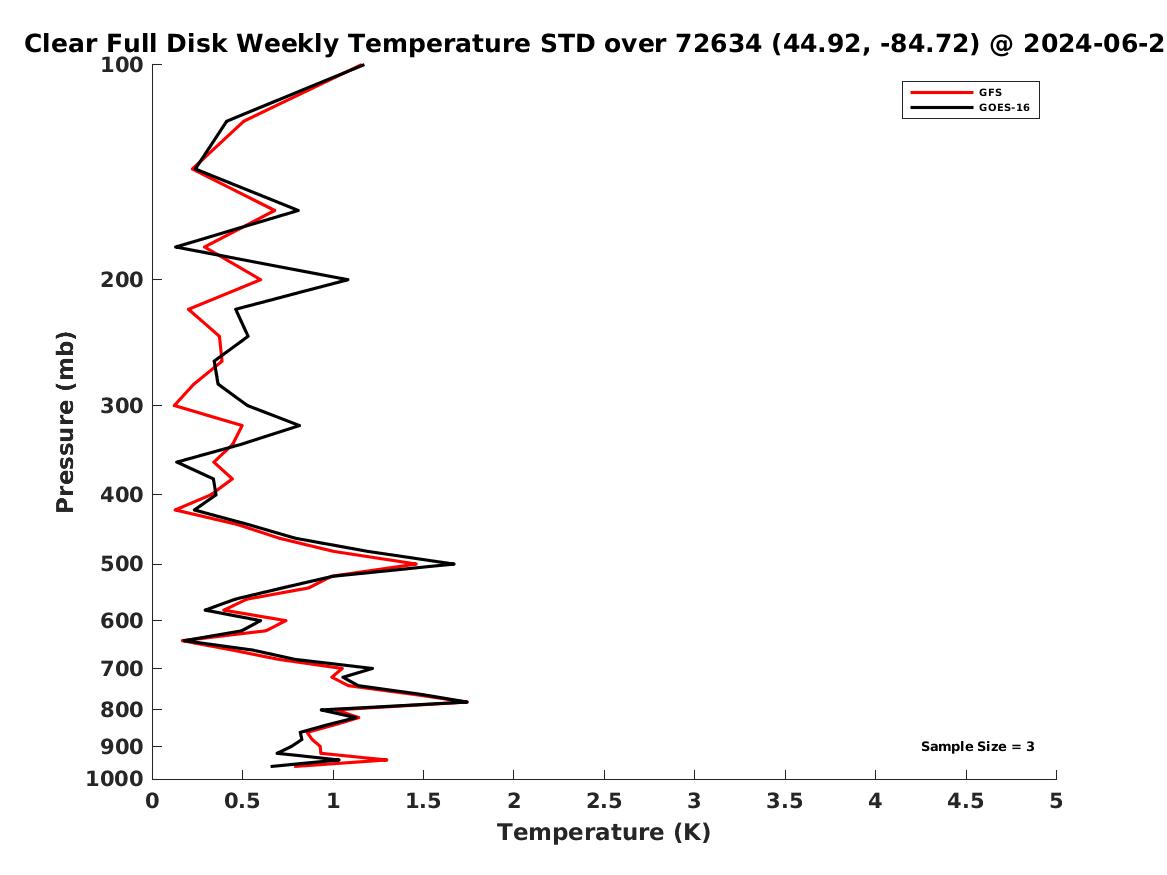 Clear Full Disk Weekly Temperature STD over 72634 (44.92, -84.72) @ 2024-06-2

GFS
GOES-16

Pressure (mb)

100
200
300
400
500
600
700
800
900
1000

Sample Size = 3

0
0.5
1
1.5
2
2.5
3
3.5
4
4.5
5

Temperature (K)